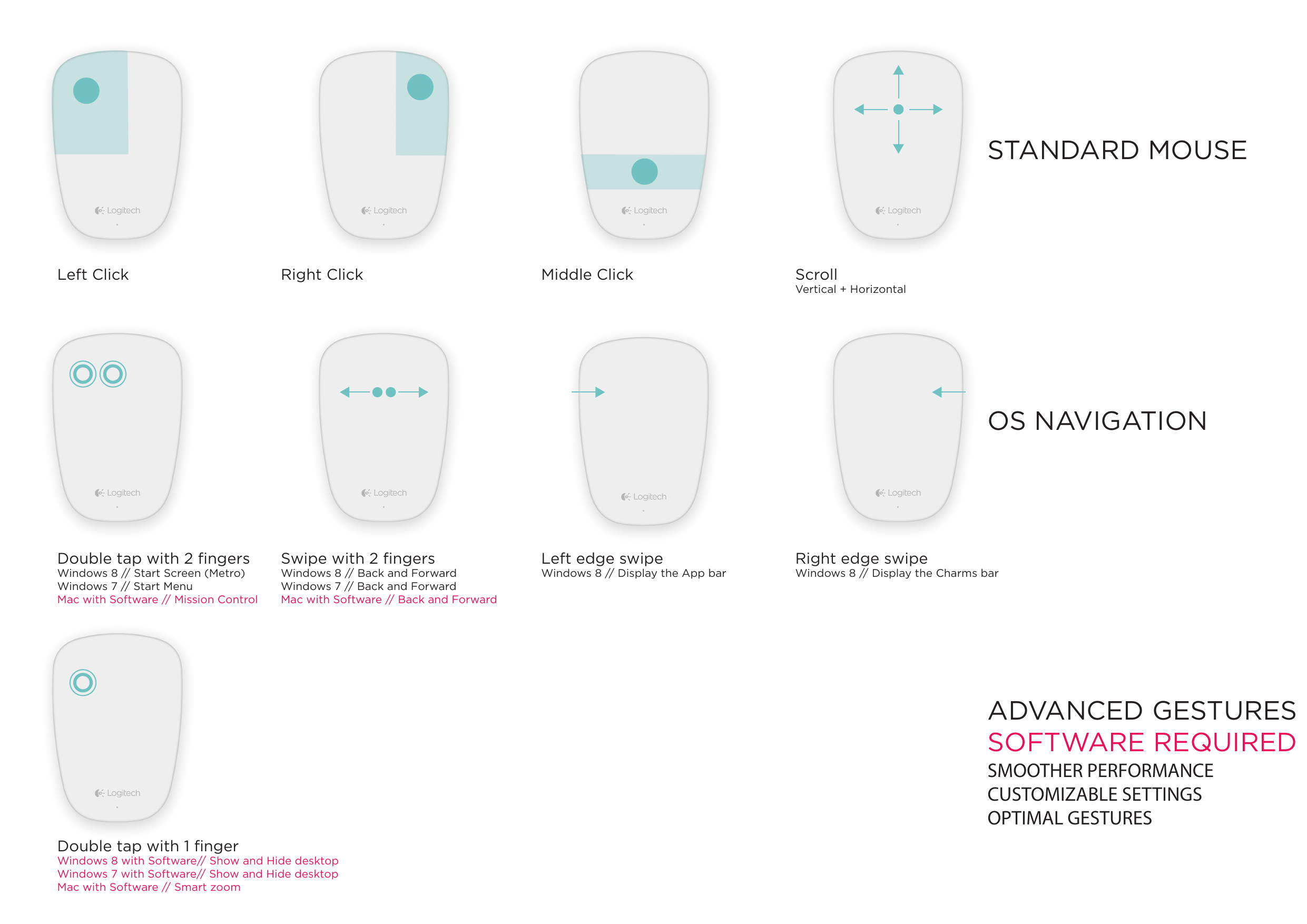 Logitech

Left Click

Logitech

Right Click

Logitech

Middle Click

Logitech

Scroll
Vertical + Horizontal

STANDARD MOUSE

Logitech

Double tap with 2 fingers
Windows 8 // Start Screen (Metro)
Windows 7 // Start Menu
Mac with Software // Mission Control

Logitech

Swipe with 2 fingers
Windows 8 // Back and Forward
Windows 7 // Back and Forward
Mac with Software // Back and Forward

Logitech

Left edge swipe
Windows 8 // Display the App bar

Logitech

Right edge swipe
Windows 8 // Display the Charms bar

OS NAVIGATION

Logitech

Double tap with 1 finger
Windows 8 with Software// Show and Hide desktop
Windows 7 with Software// Show and Hide desktop
Mac with Software // Smart zoom

ADVANCED GESTURES
SOFTWARE REQUIRED
SMOOTHER PERFORMANCE
CUSTOMIZABLE SETTINGS
OPTIMAL GESTURES